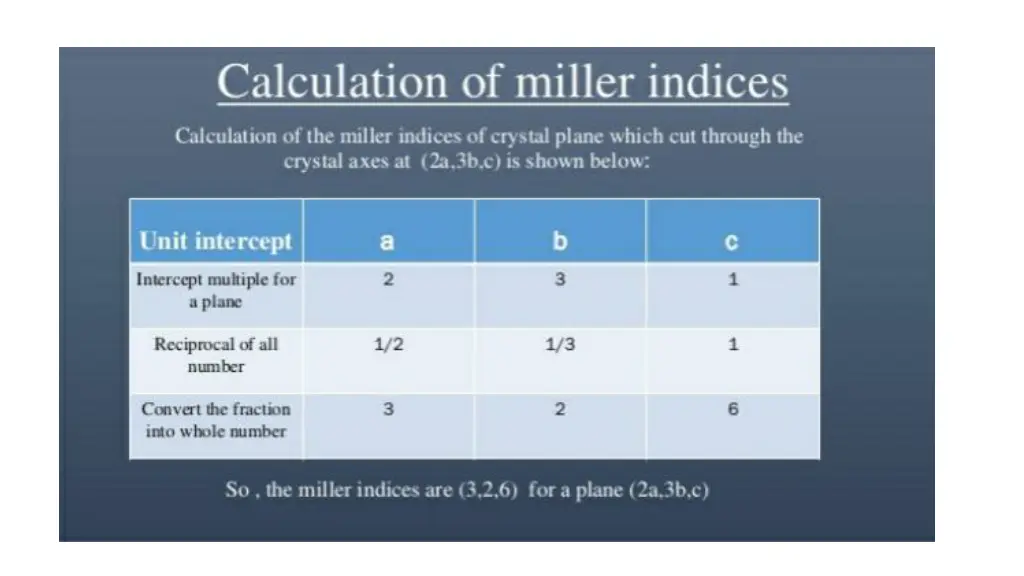 Calculation of miller indices

Calculation of the miller indices of crystal plane which cut through the crystal axes at (2a,3b,c) is shown below:

| Unit intercept | a | b | c |
|---|---|---|---|
| Intercept multiple for a plane | 2 | 3 | 1 |
| Reciprocal of all number | 1/2 | 1/3 | 1 |
| Convert the fraction into whole number | 3 | 2 | 6 |

So , the miller indices are (3,2,6) for a plane (2a,3b,c)